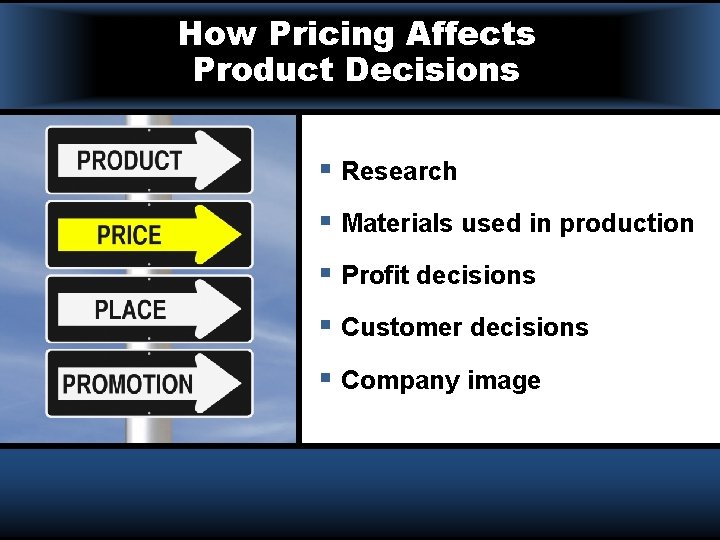 How Pricing Affects Product Decisions

PRODUCT

PRICE

PLACE

PROMOTION

- Research
- Materials used in production
- Profit decisions
- Customer decisions
- Company image